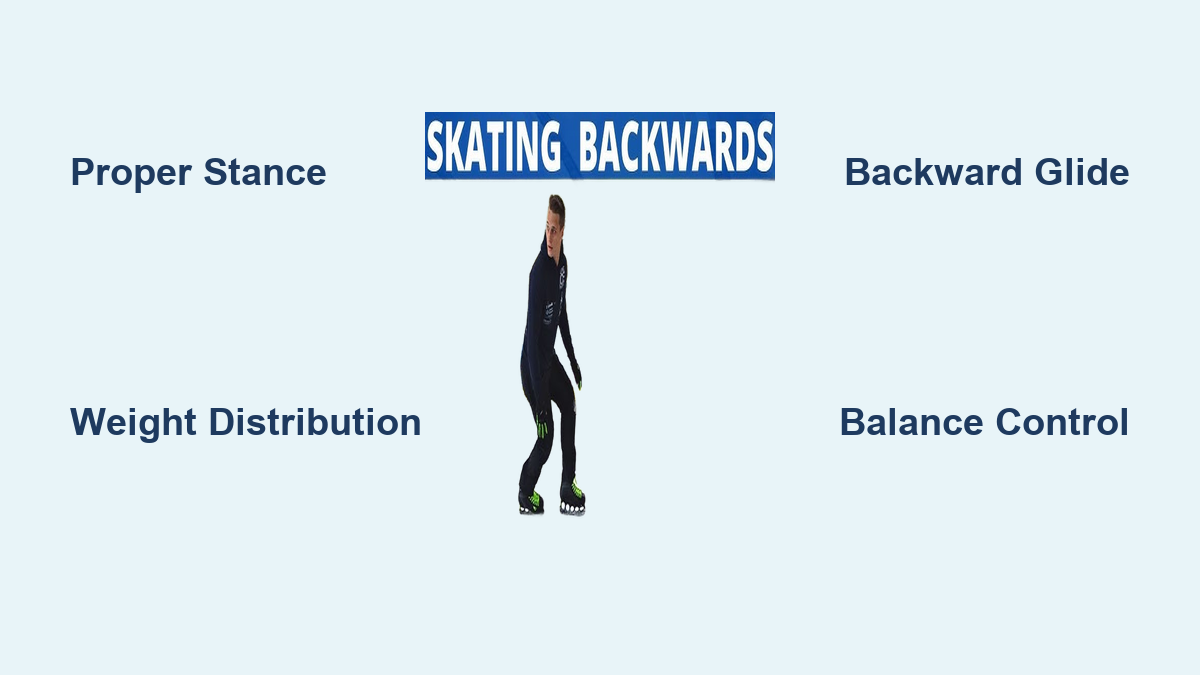 SKATING BACKWARDS

Proper Stance

Backward Glide

Weight Distribution

Balance Control